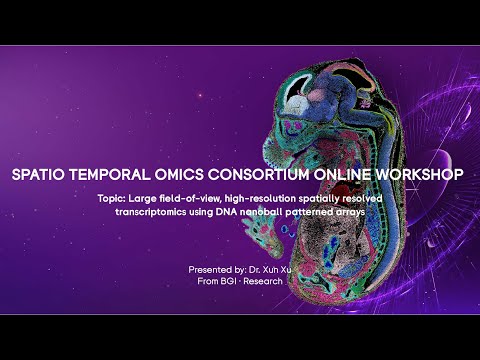 SPATIO TEMPORAL OMICS CONSORTIUM ONLINE WORKSHOP

Topic: Large field-of-view, high-resolution spatially resolved transcriptomics using DNA nanoball patterned arrays

Presented by: Dr. Xun Xu
From BGI · Research